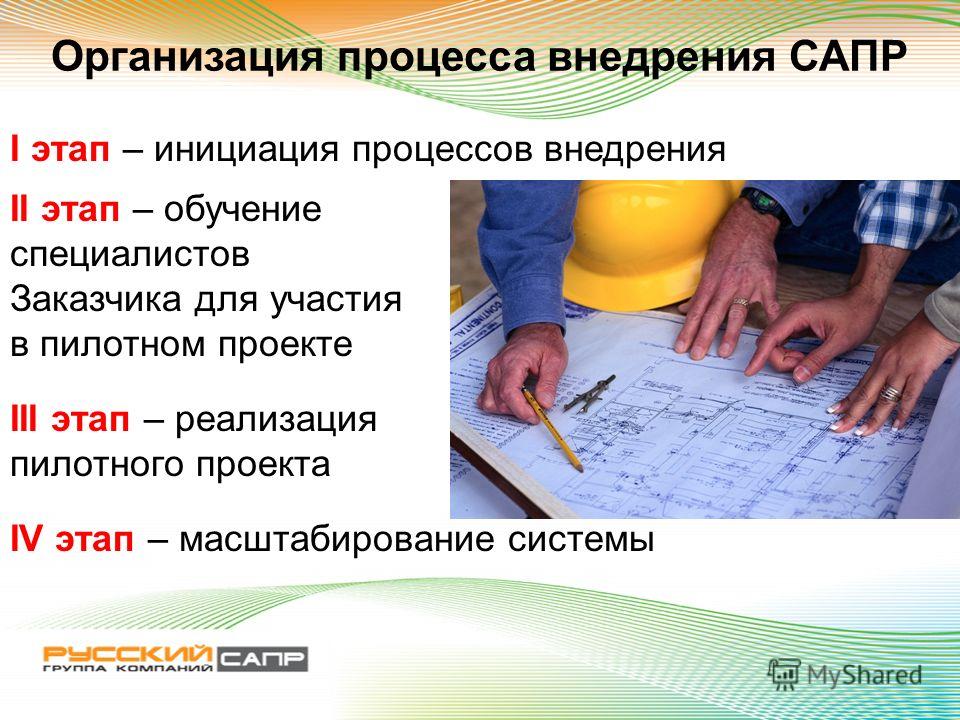 Организация процесса внедрения САПР

I этап – инициация процессов внедрения

II этап – обучение специалистов Заказчика для участия в пилотном проекте

III этап – реализация пилотного проекта

IV этап – масштабирование системы

РУССКИЙ САПР
ГРУППА КОМПАНИЙ

MyShared